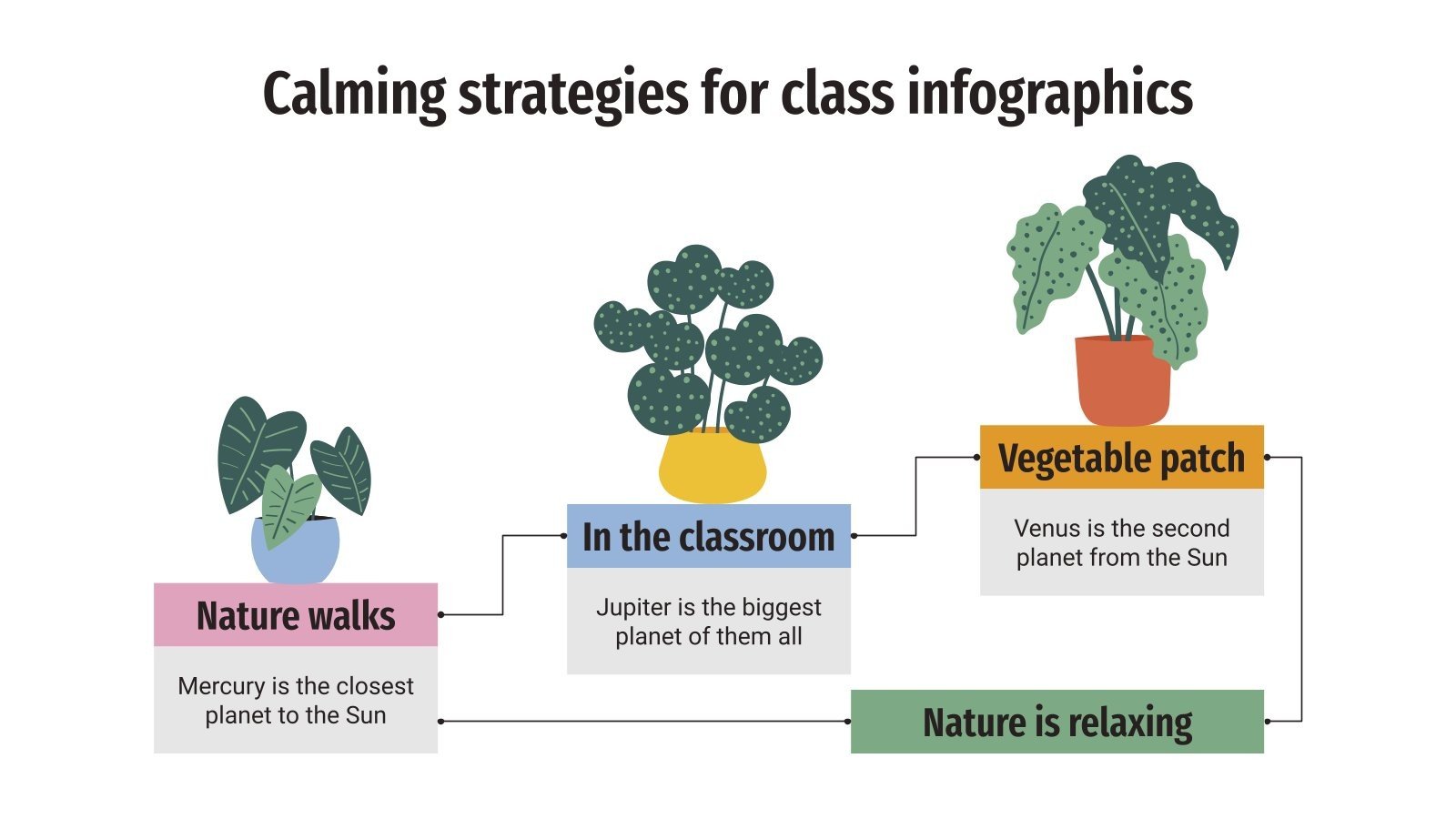 Calming strategies for class infographics

Nature walks

Mercury is the closest planet to the Sun

In the classroom

Jupiter is the biggest planet of them all

Vegetable patch

Venus is the second planet from the Sun

Nature is relaxing